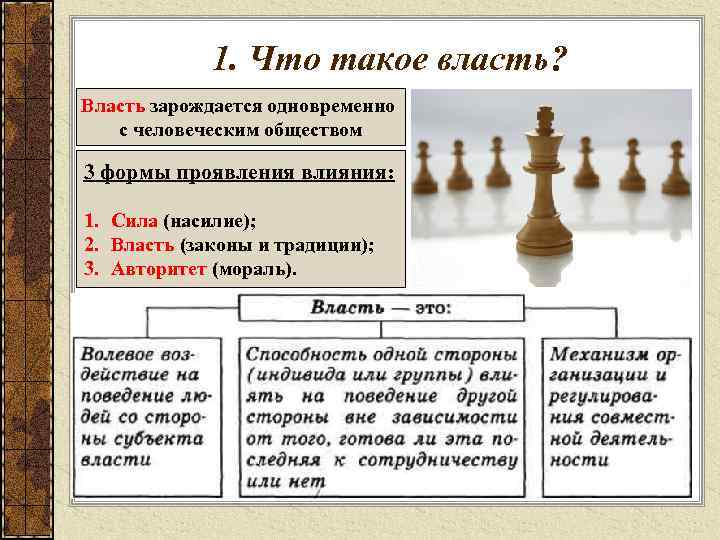 1. Что такое власть?

Власть зарождается одновременно с человеческим обществом

3 формы проявления влияния:

1. Сила (насилие);
2. Власть (законы и традиции);
3. Авторитет (мораль).

Власть — это:

Волевое воздействие на поведение людей со стороны субъекта власти

Способность одной стороны (индивида или группы) влиять на поведение другой стороны вне зависимости от того, готова ли эта последняя к сотрудничеству или нет

Механизм организации и регулирования совместной деятельности